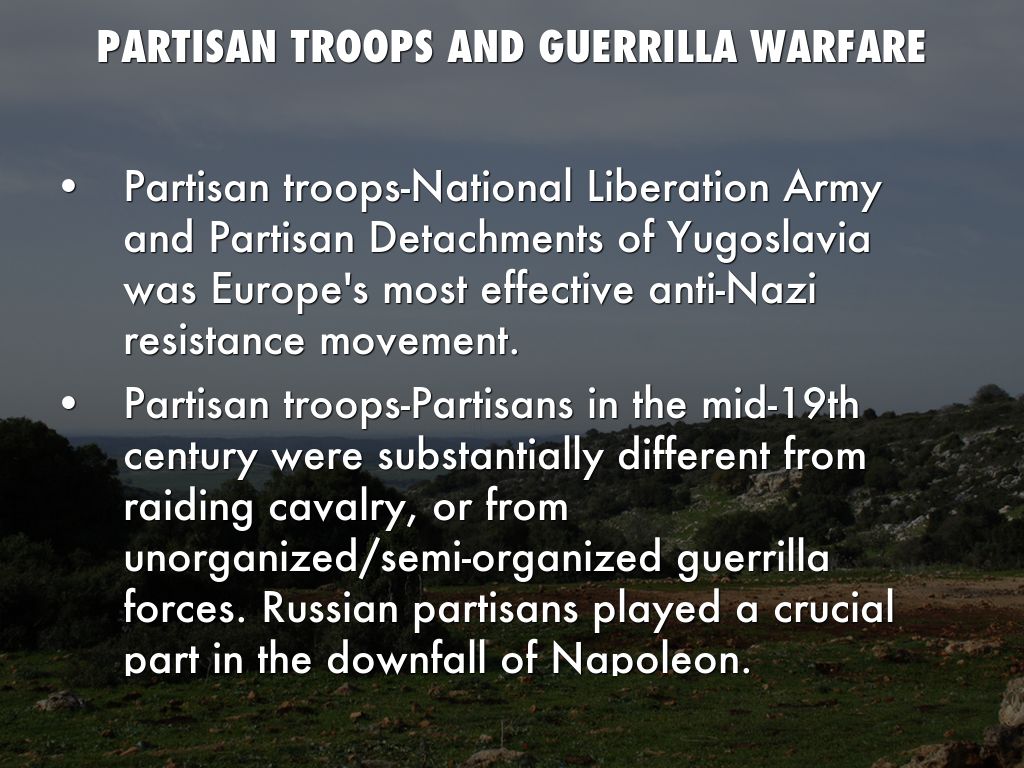 PARTISAN TROOPS AND GUERRILLA WARFARE

• Partisan troops-National Liberation Army and Partisan Detachments of Yugoslavia was Europe's most effective anti-Nazi resistance movement.

• Partisan troops-Partisans in the mid-19th century were substantially different from raiding cavalry, or from unorganized/semi-organized guerrilla forces. Russian partisans played a crucial part in the downfall of Napoleon.